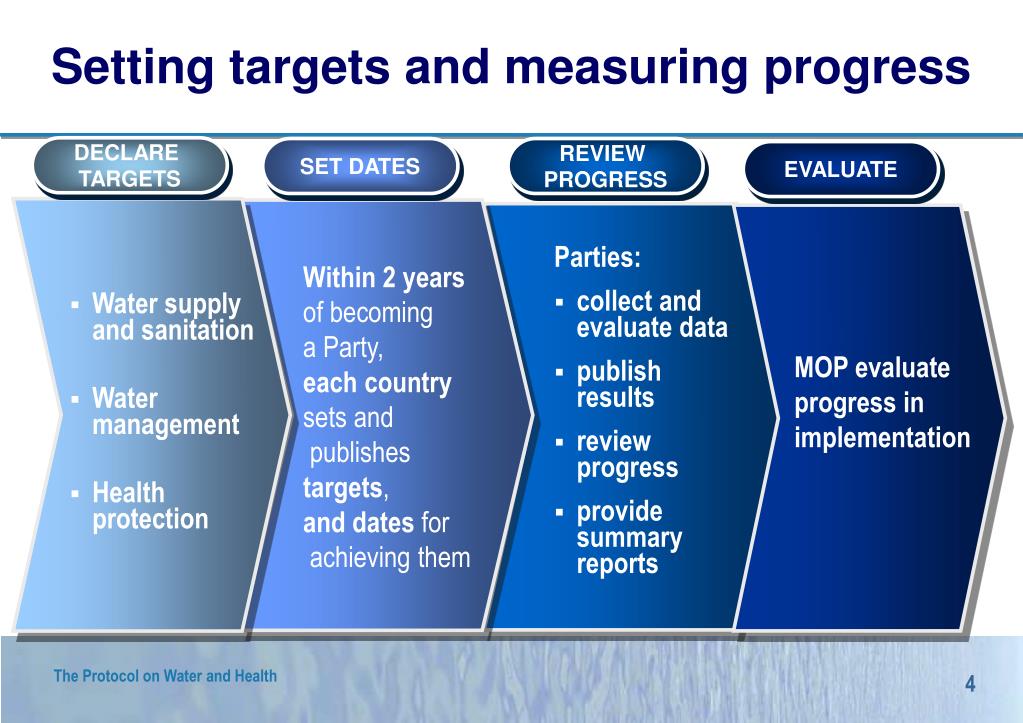 Setting targets and measuring progress

DECLARE TARGETS

SET DATES

REVIEW PROGRESS

EVALUATE

▪ Water supply and sanitation

▪ Water management

▪ Health protection

Within 2 years of becoming a Party, each country sets and publishes targets, and dates for achieving them

Parties:

▪ collect and evaluate data

▪ publish results

▪ review progress

▪ provide summary reports

MOP evaluate progress in implementation

The Protocol on Water and Health

4